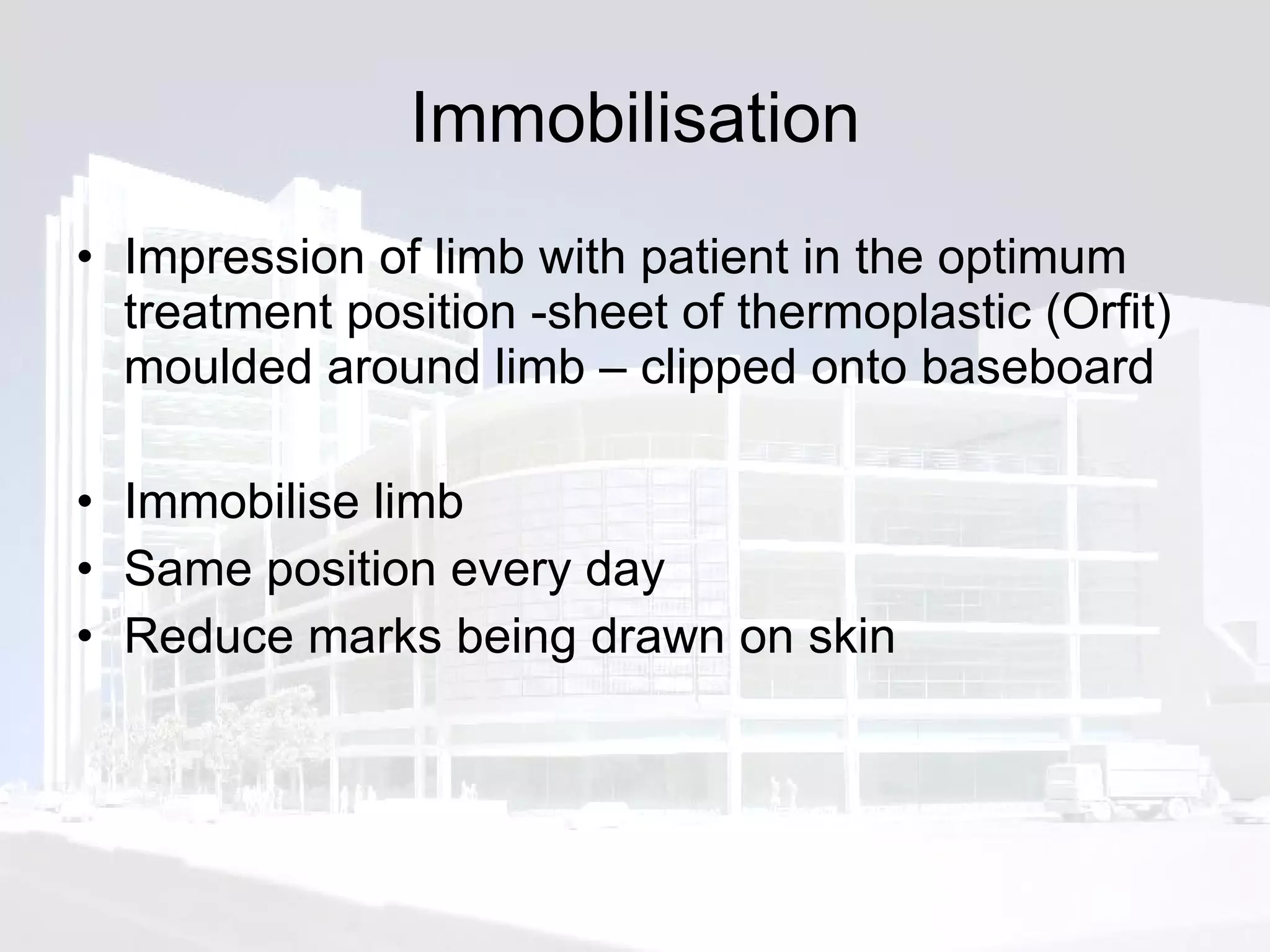 Immobilisation

• Impression of limb with patient in the optimum treatment position -sheet of thermoplastic (Orfit) moulded around limb – clipped onto baseboard

• Immobilise limb
• Same position every day
• Reduce marks being drawn on skin